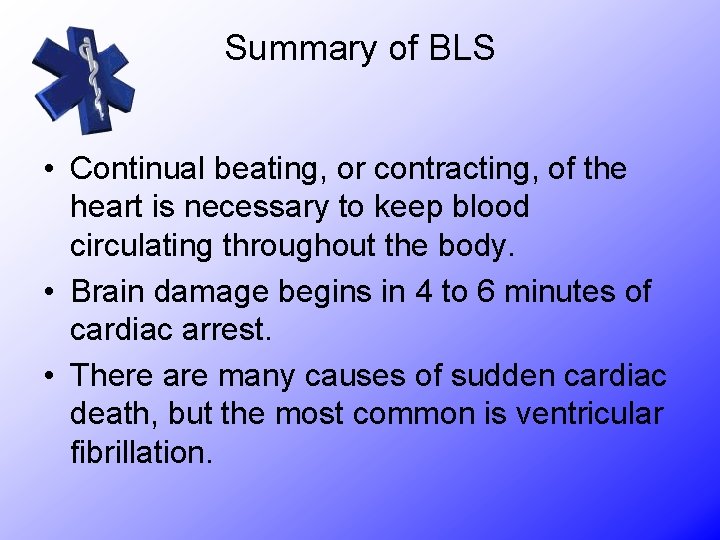 Summary of BLS

• Continual beating, or contracting, of the heart is necessary to keep blood circulating throughout the body.

• Brain damage begins in 4 to 6 minutes of cardiac arrest.

• There are many causes of sudden cardiac death, but the most common is ventricular fibrillation.